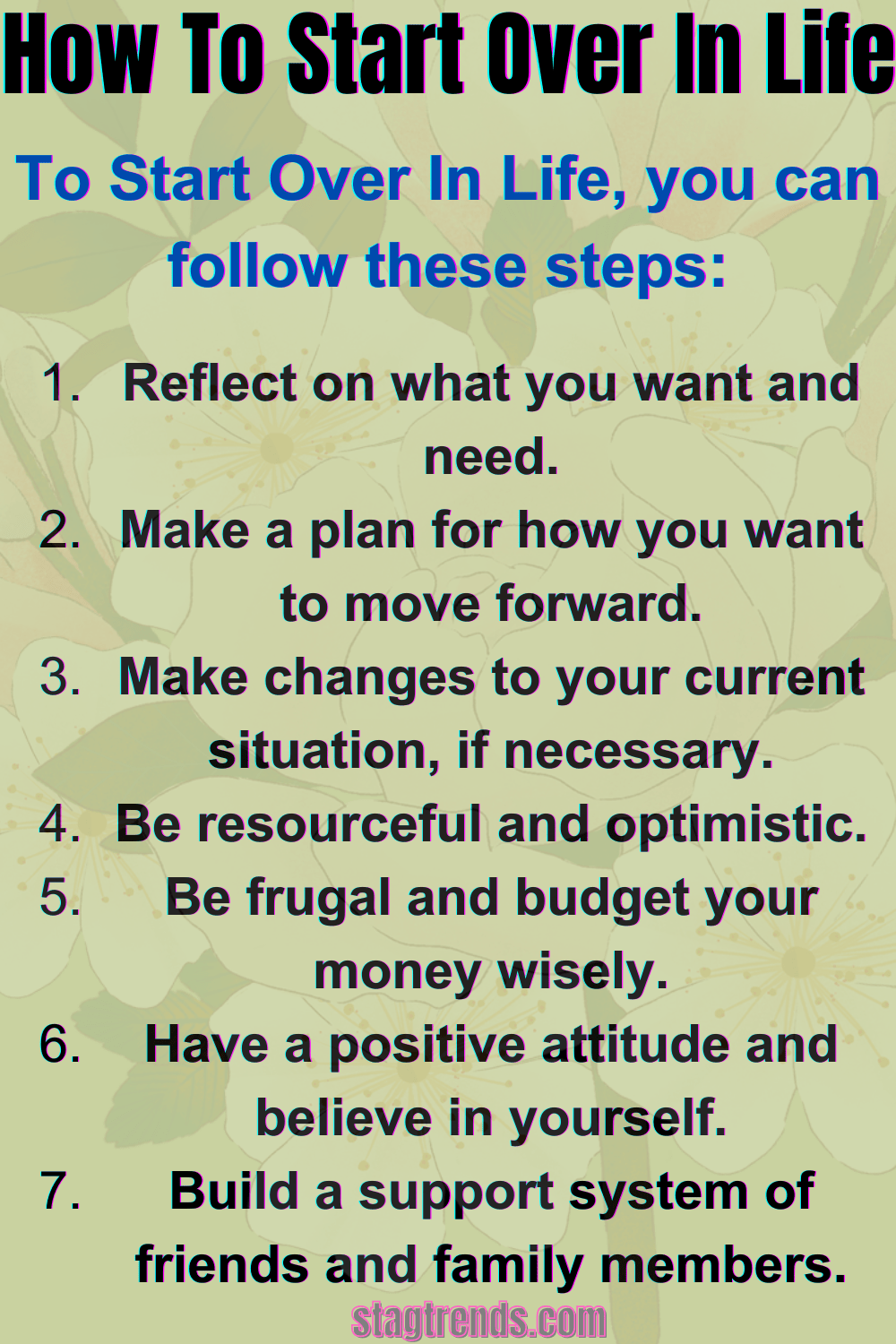 How To Start Over In Life

To Start Over In Life, you can follow these steps:

1. Reflect on what you want and need.
2. Make a plan for how you want to move forward.
3. Make changes to your current situation, if necessary.
4. Be resourceful and optimistic.
5. Be frugal and budget your money wisely.
6. Have a positive attitude and believe in yourself.
7. Build a support system of friends and family members.

stagtrends.com